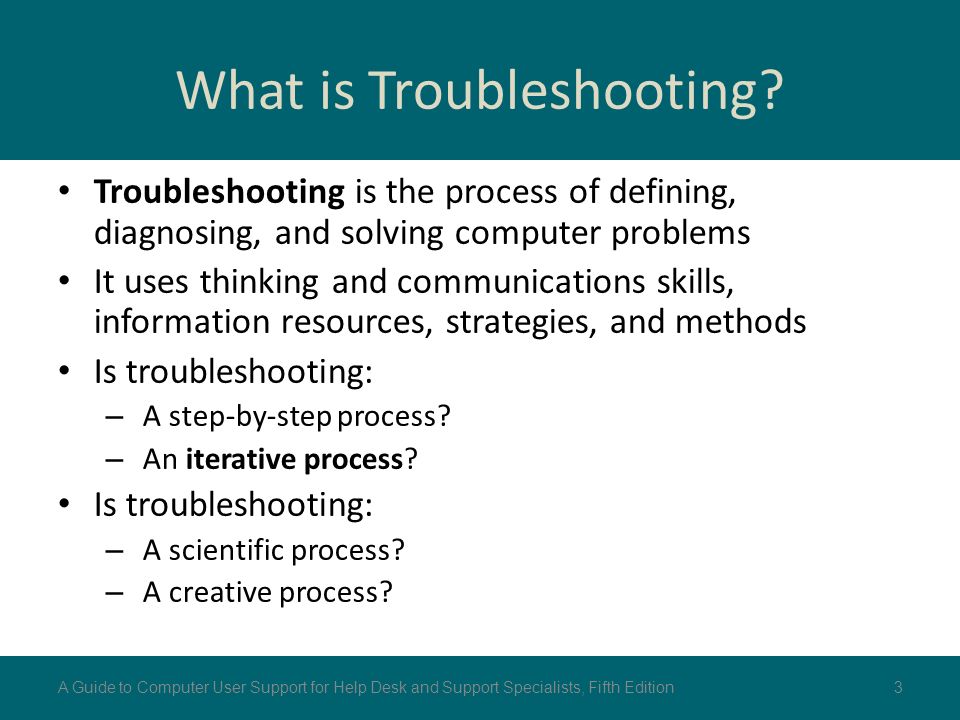 What is Troubleshooting?

• Troubleshooting is the process of defining, diagnosing, and solving computer problems
• It uses thinking and communications skills, information resources, strategies, and methods
• Is troubleshooting:
  – A step-by-step process?
  – An iterative process?
• Is troubleshooting:
  – A scientific process?
  – A creative process?

A Guide to Computer User Support for Help Desk and Support Specialists, Fifth Edition

3